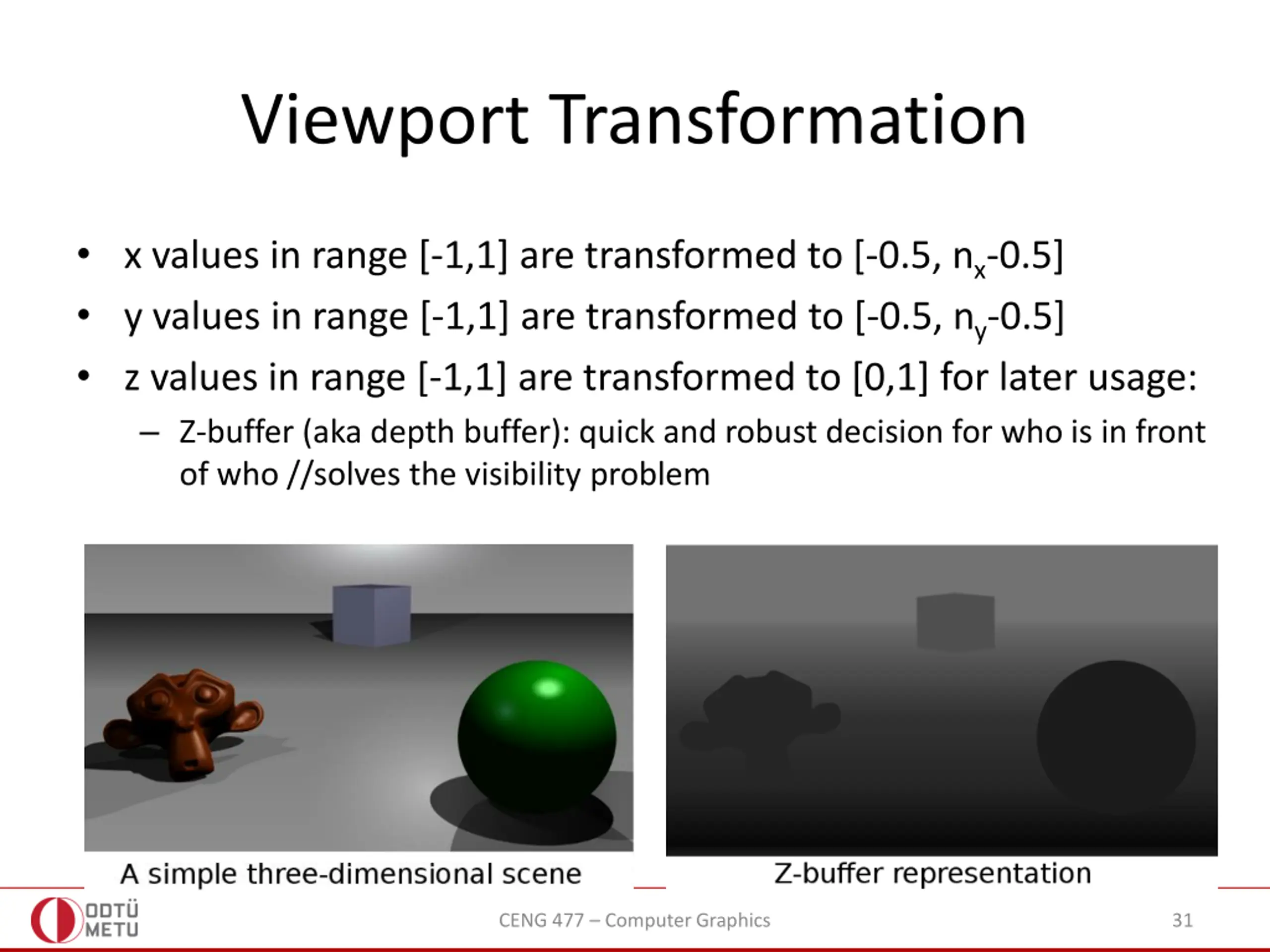 Viewport Transformation

• x values in range [-1,1] are transformed to [-0.5, $n_x$-0.5]
• y values in range [-1,1] are transformed to [-0.5, $n_y$-0.5]
• z values in range [-1,1] are transformed to [0,1] for later usage:
– Z-buffer (aka depth buffer): quick and robust decision for who is in front of who //solves the visibility problem

A simple three-dimensional scene

Z-buffer representation

ODTÜ METU

CENG 477 – Computer Graphics

31